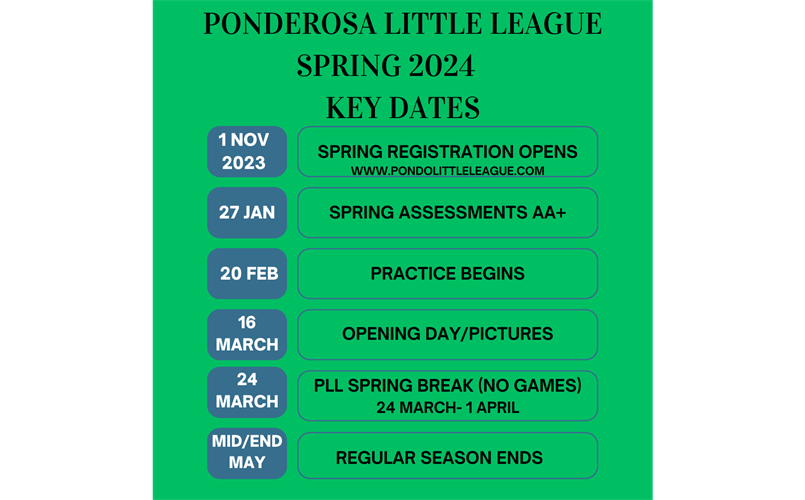 PONDEROSA LITTLE LEAGUE
SPRING 2024
KEY DATES

1 NOV 2023
SPRING REGISTRATION OPENS
WWW.PONDOLITTLELEAGUE.COM

27 JAN
SPRING ASSESSMENTS AA+

20 FEB
PRACTICE BEGINS

16 MARCH
OPENING DAY/PICTURES

24 MARCH
PLL SPRING BREAK (NO GAMES)
24 MARCH- 1 APRIL

MID/END MAY
REGULAR SEASON ENDS